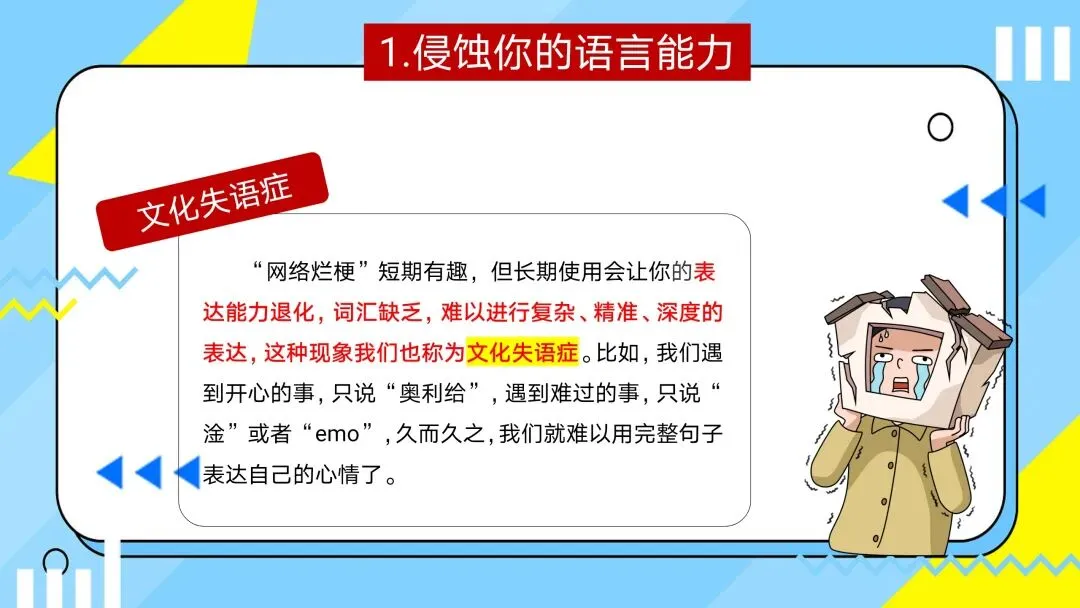 1.侵蚀你的语言能力

文化失语症

“网络烂梗”短期有趣，但长期使用会让你的表达能力退化，词汇缺乏，难以进行复杂、精准、深度的表达，这种现象我们也称为文化失语症。比如，我们遇到开心的事，只说“奥利给”，遇到难过的事，只说“淦”或者“emo”，久而久之，我们就难以用完整句子表达自己的心情了。